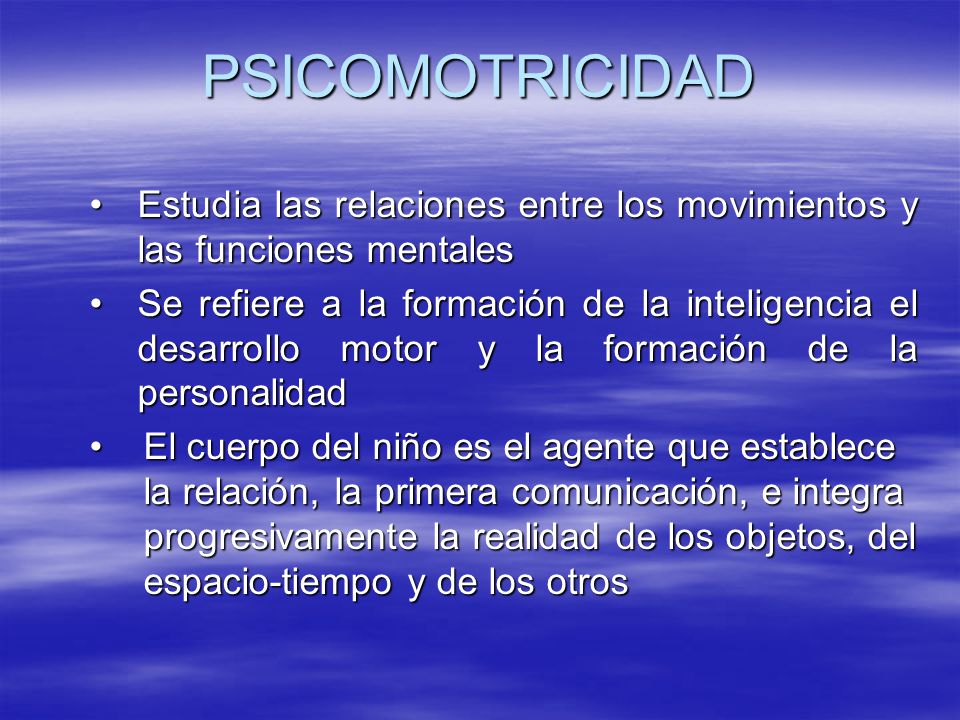 PSICOMOTRICIDAD

• Estudia las relaciones entre los movimientos y las funciones mentales

• Se refiere a la formación de la inteligencia el desarrollo motor y la formación de la personalidad

• El cuerpo del niño es el agente que establece la relación, la primera comunicación, e integra progresivamente la realidad de los objetos, del espacio-tiempo y de los otros